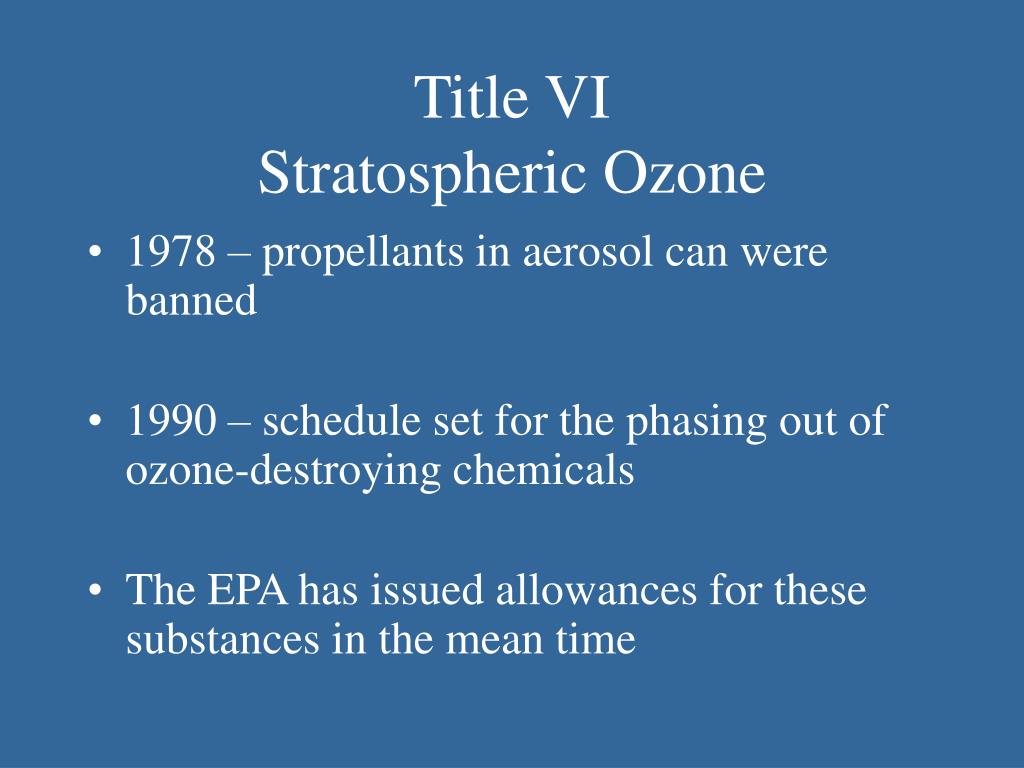 Title VI
Stratospheric Ozone

• 1978 – propellants in aerosol can were banned

• 1990 – schedule set for the phasing out of ozone-destroying chemicals

• The EPA has issued allowances for these substances in the mean time